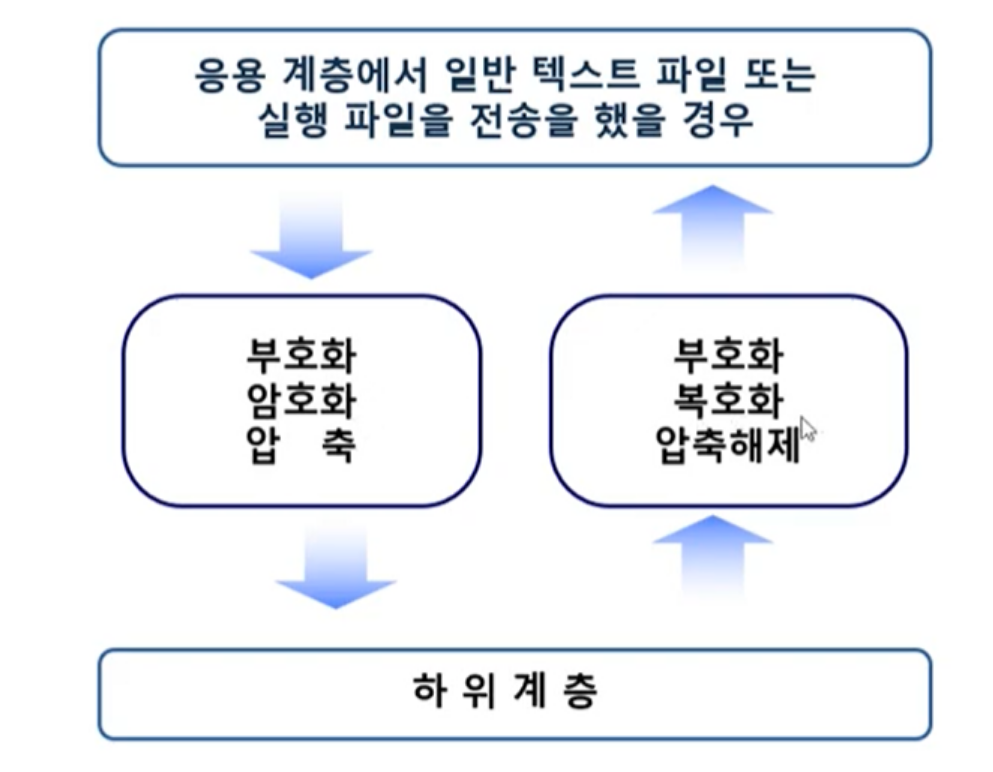 응용 계층에서 일반 텍스트 파일 또는 실행 파일을 전송을 했을 경우

부호화
암호화
압 축

부호화
복호화
압축해제

하 위 계 층